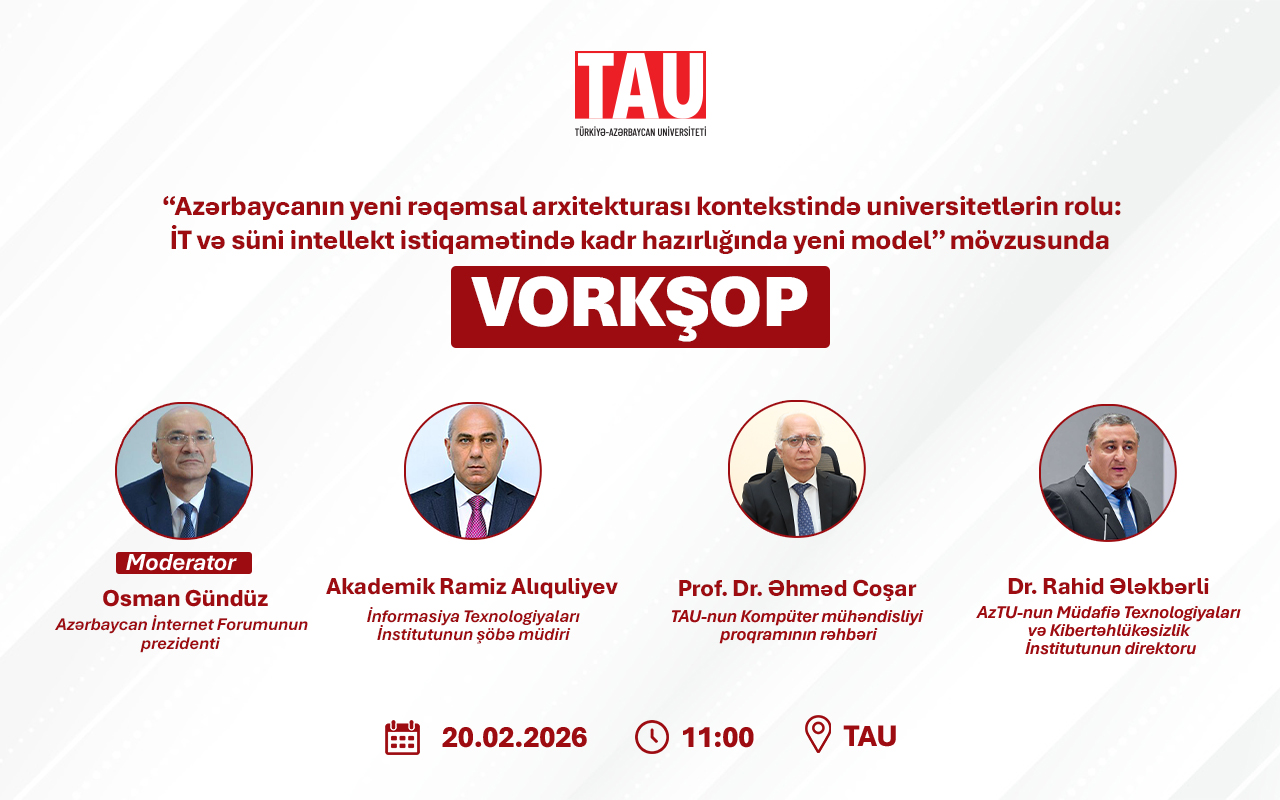 TAU
TÜRKİYƏ-AZƏRBAYCAN UNİVERSİTETİ

“Azərbaycanın yeni rəqəmsal arxitekturası kontekstində universitetlərin rolu: İT və süni intellekt istiqamətində kadr hazırlığında yeni model” mövzusunda

VORKŞOP

Moderator
Osman Gündüz
Azərbaycan İnternet Forumunun prezidenti

Akademik Ramiz Alıquliyev
İnformasiya Texnologiyaları İnstitutunun şöbə müdiri

Prof. Dr. Əhməd Coşar
TAU-nun Kompüter mühəndisliyi proqramının rəhbəri

Dr. Rahid Ələkbərli
AzTU-nun Müdafiə Texnologiyaları və Kibertəhlükəsizlik İnstitutunun direktoru

20.02.2026 11:00 TAU